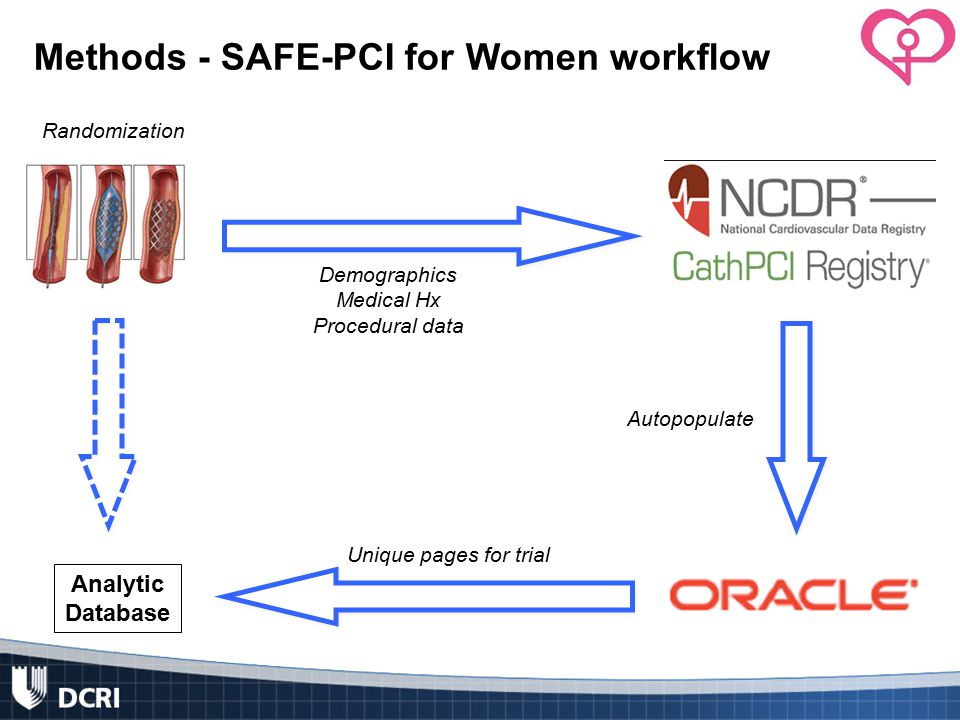 Methods - SAFE-PCI for Women workflow

Randomization

NCDR®
National Cardiovascular Data Registry
CathPCI Registry®

Demographics
Medical Hx
Procedural data

Autopopulate

Unique pages for trial

Analytic Database

ORACLE®

DCRI